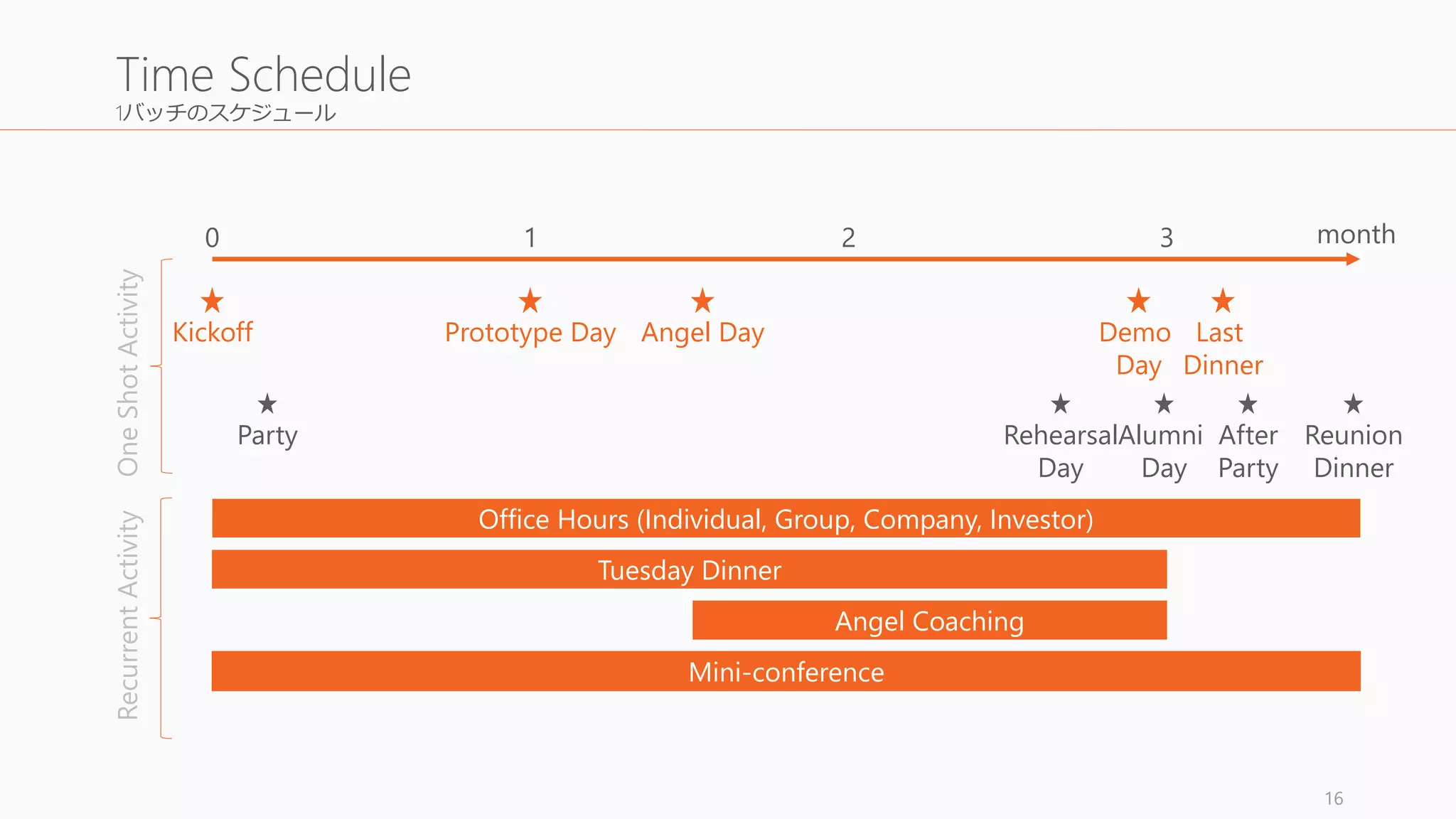 Time Schedule
1バッチのスケジュール

0 1 2 3 month

One Shot Activity

★ Kickoff
★ Prototype Day
★ Angel Day
★ Demo Day
★ Last Dinner

★ Party
★ Rehearsal Day
★ Alumni Day
★ After Party
★ Reunion Dinner

Recurrent Activity

Office Hours (Individual, Group, Company, Investor)
Tuesday Dinner
Angel Coaching
Mini-conference

16